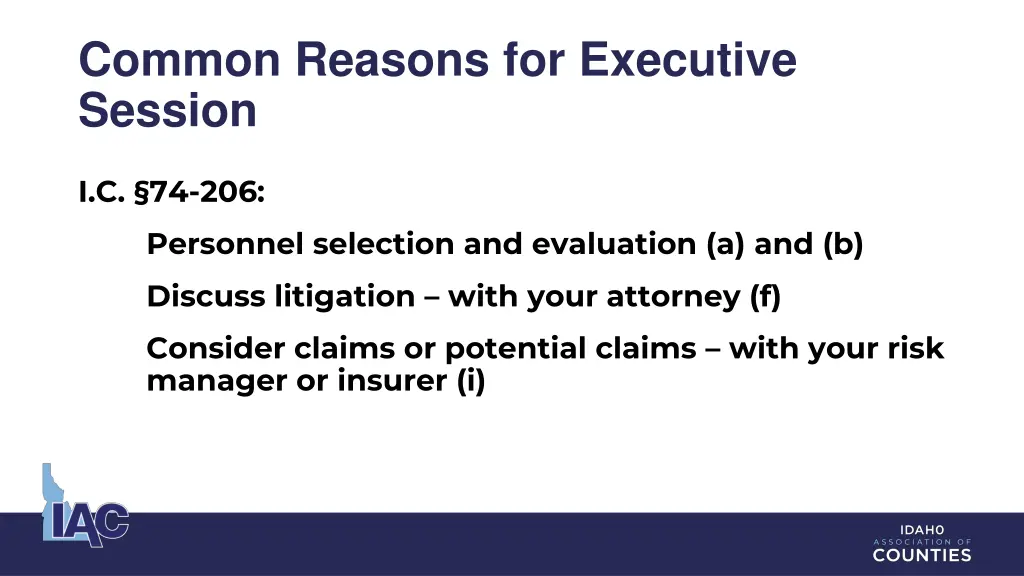 Common Reasons for Executive Session

I.C. §74-206:

Personnel selection and evaluation (a) and (b)

Discuss litigation – with your attorney (f)

Consider claims or potential claims – with your risk manager or insurer (i)

IAC

IDAHO
ASSOCIATION OF
COUNTIES